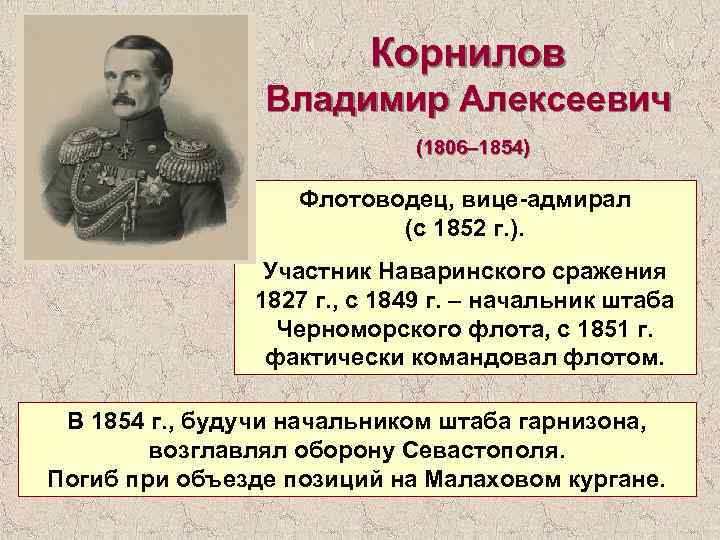 Корнилов
Владимир Алексеевич

(1806–1854)

Флотоводец, вице-адмирал (с 1852 г.).

Участник Наваринского сражения 1827 г., с 1849 г. – начальник штаба Черноморского флота, с 1851 г. фактически командовал флотом.

В 1854 г., будучи начальником штаба гарнизона, возглавлял оборону Севастополя.
Погиб при объезде позиций на Малаховом кургане.